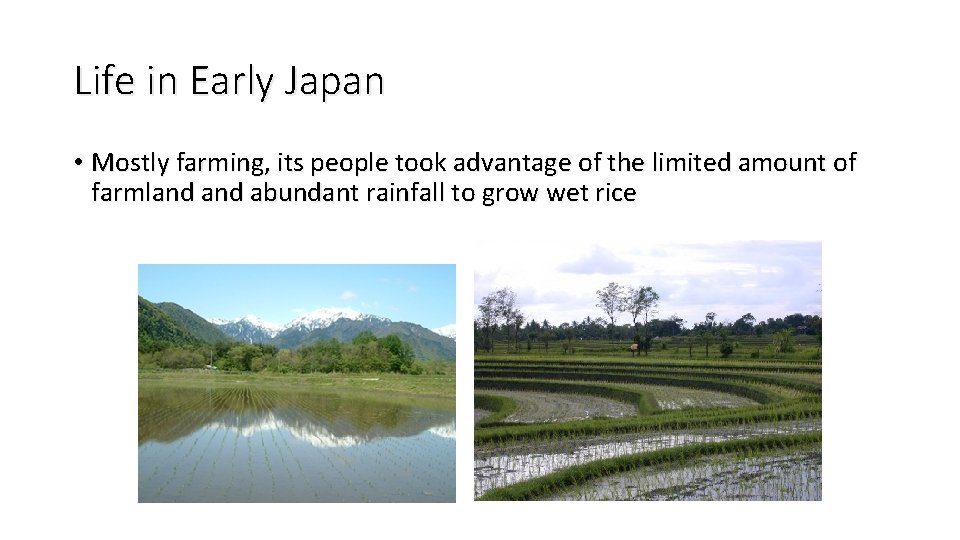 Life in Early Japan

• Mostly farming, its people took advantage of the limited amount of farmland and abundant rainfall to grow wet rice